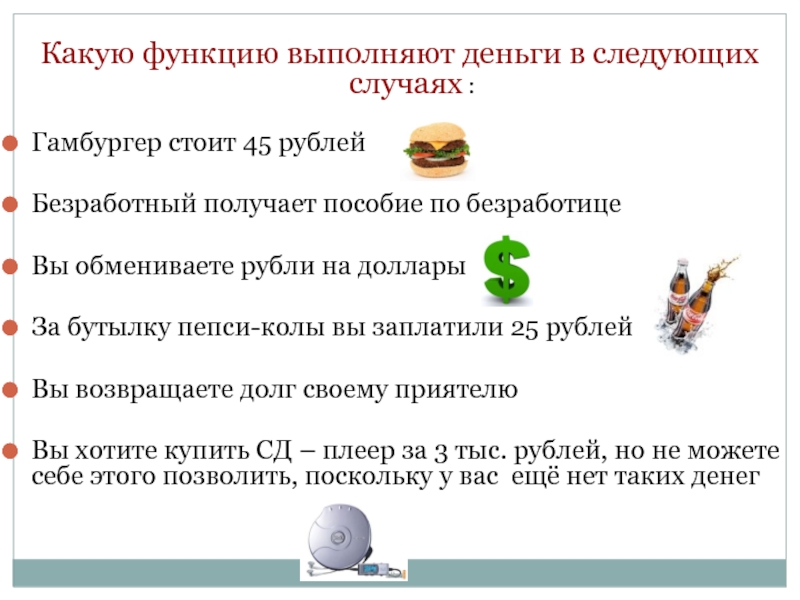 Какую функцию выполняют деньги в следующих случаях :

Гамбургер стоит 45 рублей

Безработный получает пособие по безработице

Вы обмениваете рубли на доллары

За бутылку пепси-колы вы заплатили 25 рублей

Вы возвращаете долг своему приятелю

Вы хотите купить СД – плеер за 3 тыс. рублей, но не можете себе этого позволить, поскольку у вас ещё нет таких денег